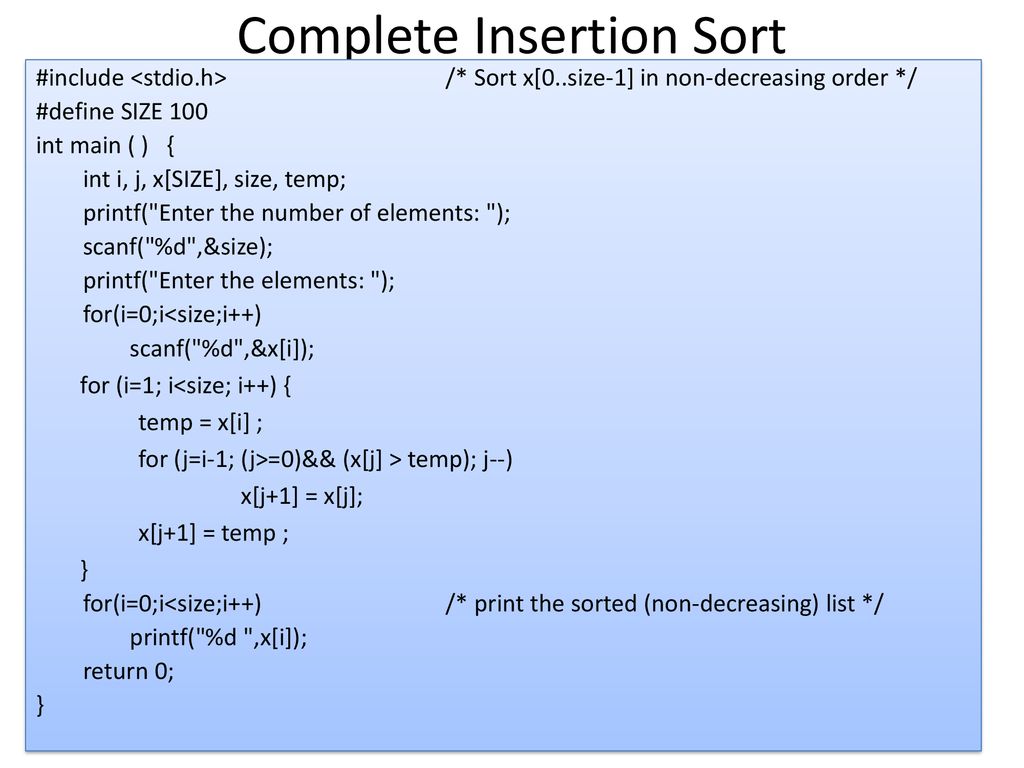 Complete Insertion Sort

#include <stdio.h> /* Sort x[0..size-1] in non-decreasing order */
#define SIZE 100
int main ( ) {
int i, j, x[SIZE], size, temp;
printf("Enter the number of elements: ");
scanf("%d",&size);
printf("Enter the elements: ");
for(i=0;i<size;i++)
scanf("%d",&x[i]);
for (i=1; i<size; i++) {
temp = x[i] ;
for (j=i-1; (j>=0)&& (x[j] > temp); j--)
x[j+1] = x[j];
x[j+1] = temp ;
}
for(i=0;i<size;i++) /* print the sorted (non-decreasing) list */
printf("%d ",x[i]);
return 0;
}